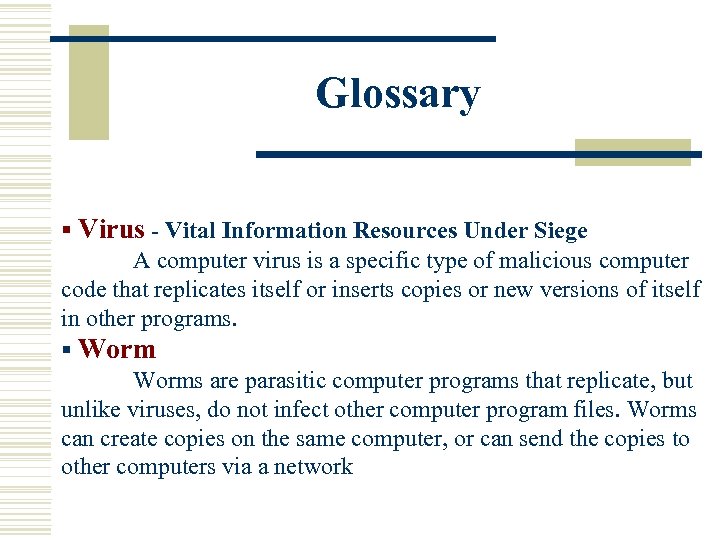 Glossary

▪ Virus - Vital Information Resources Under Siege
A computer virus is a specific type of malicious computer code that replicates itself or inserts copies or new versions of itself in other programs.

▪ Worm
Worms are parasitic computer programs that replicate, but unlike viruses, do not infect other computer program files. Worms can create copies on the same computer, or can send the copies to other computers via a network